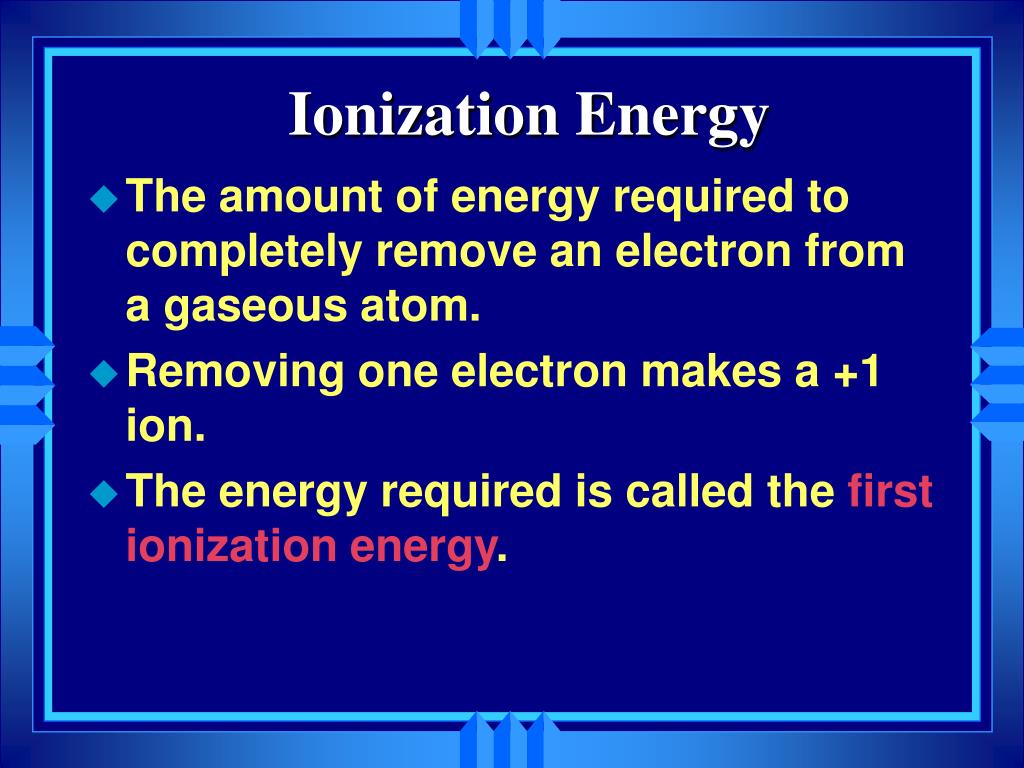 Ionization Energy

The amount of energy required to completely remove an electron from a gaseous atom.

Removing one electron makes a +1 ion.

The energy required is called the first ionization energy.